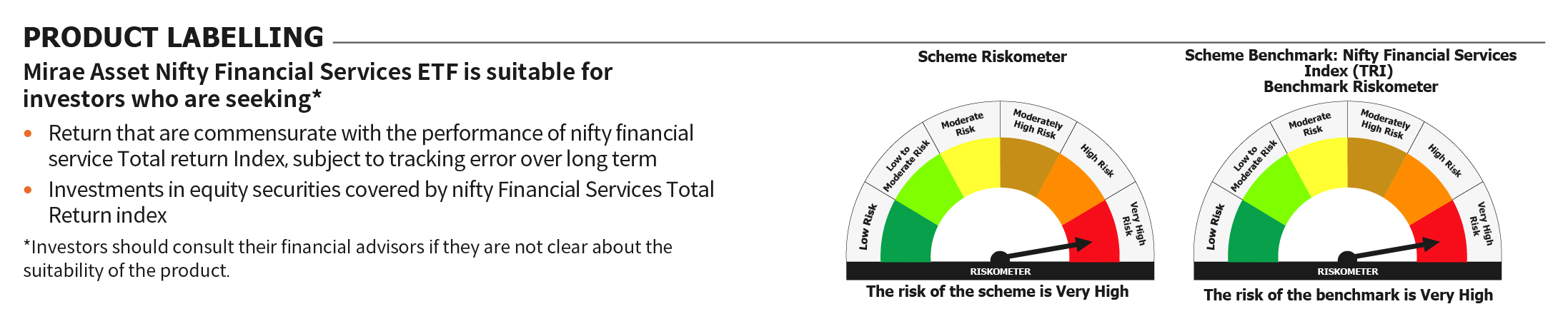 PRODUCT LABELLING

Mirae Asset Nifty Financial Services ETF is suitable for investors who are seeking*

• Return that are commensurate with the performance of nifty financial service Total return Index, subject to tracking error over long term

• Investments in equity securities covered by nifty Financial Services Total Return index

*Investors should consult their financial advisors if they are not clear about the suitability of the product.

Scheme Riskometer

Low Risk
Low to Moderate Risk
Moderate Risk
Moderately High Risk
High Risk
Very High Risk

RISKOMETER

The risk of the scheme is Very High

Scheme Benchmark: Nifty Financial Services Index (TRI)
Benchmark Riskometer

Low Risk
Low to Moderate Risk
Moderate Risk
Moderately High Risk
High Risk
Very High Risk

RISKOMETER

The risk of the benchmark is Very High